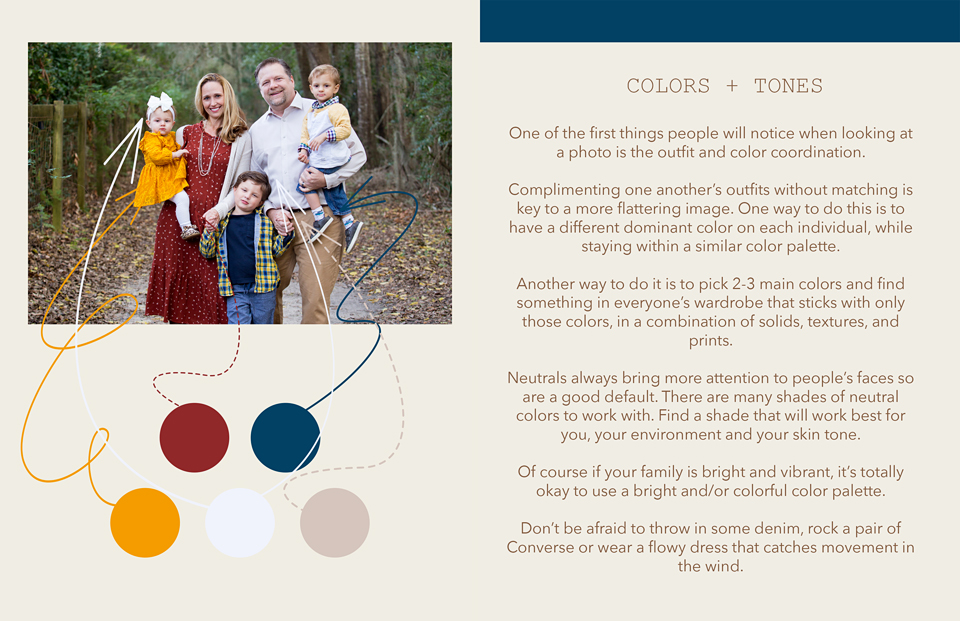 COLORS + TONES

One of the first things people will notice when looking at a photo is the outfit and color coordination.

Complimenting one another's outfits without matching is key to a more flattering image. One way to do this is to have a different dominant color on each individual, while staying within a similar color palette.

Another way to do it is to pick 2-3 main colors and find something in everyone's wardrobe that sticks with only those colors, in a combination of solids, textures, and prints.

Neutrals always bring more attention to people's faces so are a good default. There are many shades of neutral colors to work with. Find a shade that will work best for you, your environment and your skin tone.

Of course if your family is bright and vibrant, it's totally okay to use a bright and/or colorful color palette.

Don't be afraid to throw in some denim, rock a pair of Converse or wear a flowy dress that catches movement in the wind.